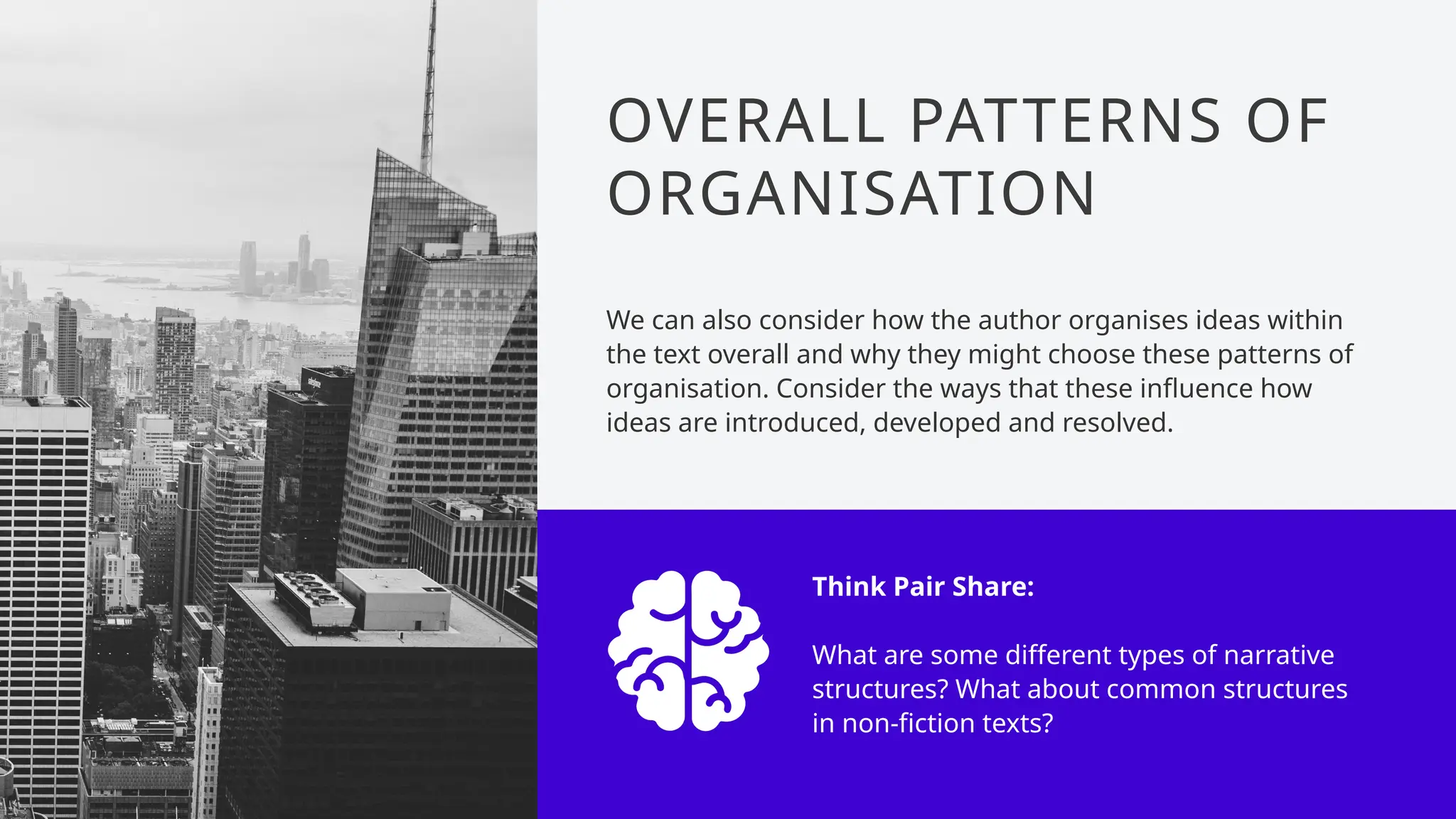 OVERALL PATTERNS OF ORGANISATION

We can also consider how the author organises ideas within the text overall and why they might choose these patterns of organisation. Consider the ways that these influence how ideas are introduced, developed and resolved.

Think Pair Share:

What are some different types of narrative structures? What about common structures in non-fiction texts?